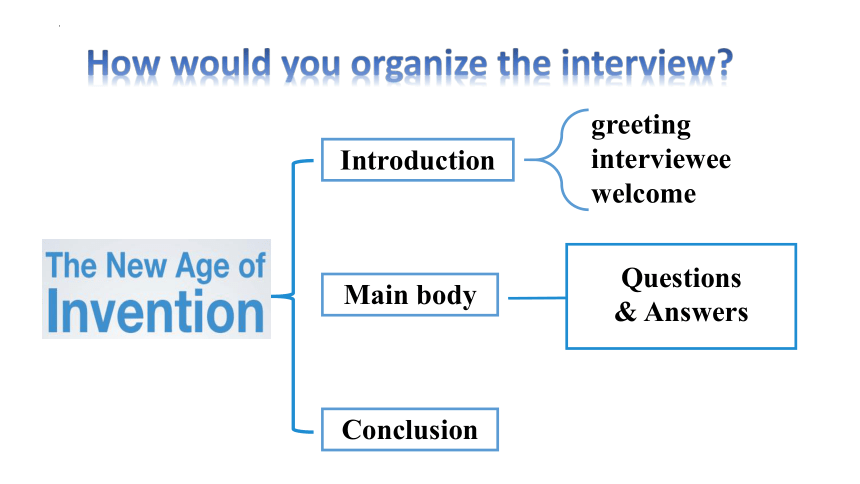 How would you organize the interview?

The New Age of Invention

Introduction

greeting
interviewee
welcome

Main body

Questions & Answers

Conclusion